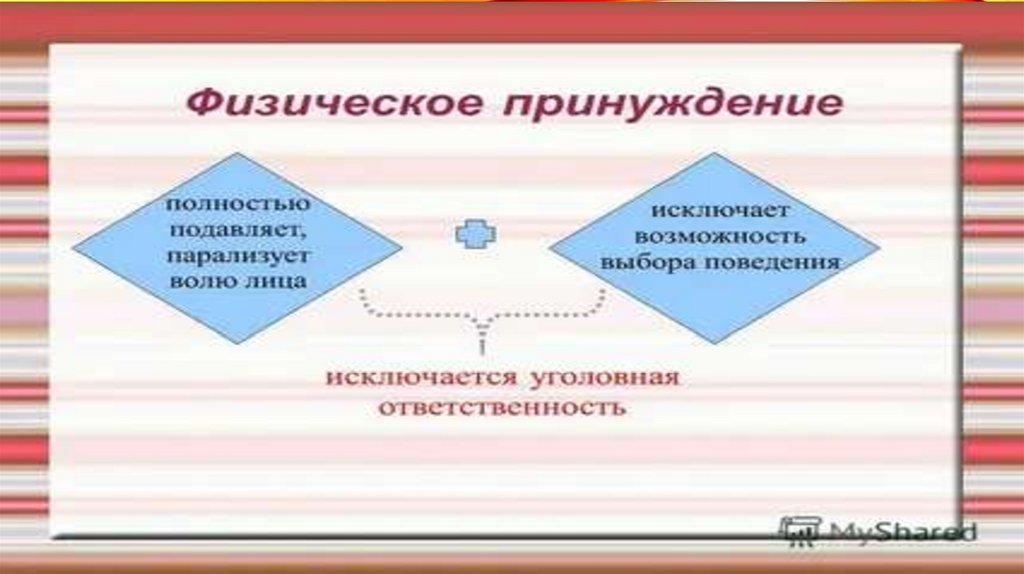 Физическое принуждение

полностью подавляет, парализует волю лица

исключает возможность выбора поведения

исключается уголовная ответственность

MyShared